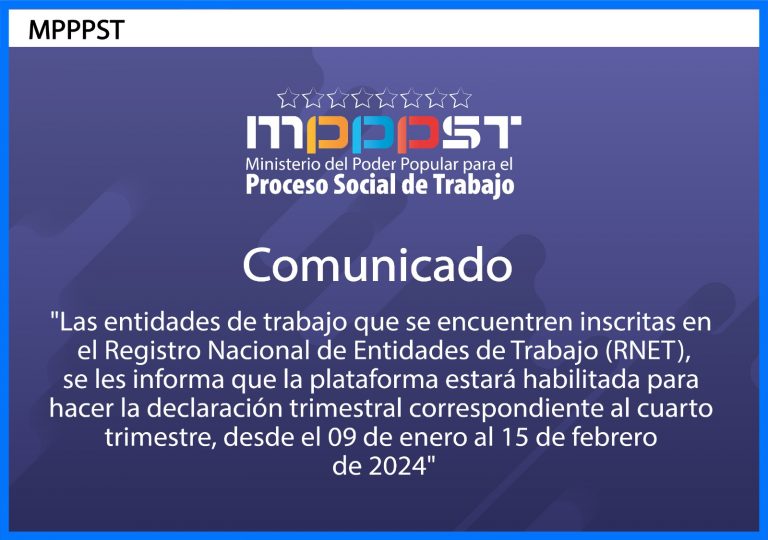 MPPPST

MPPPST
Ministerio del Poder Popular para el
Proceso Social de Trabajo

Comunicado

"Las entidades de trabajo que se encuentren inscritas en el Registro Nacional de Entidades de Trabajo (RNET), se les informa que la plataforma estará habilitada para hacer la declaración trimestral correspondiente al cuarto trimestre, desde el 09 de enero al 15 de febrero de 2024"